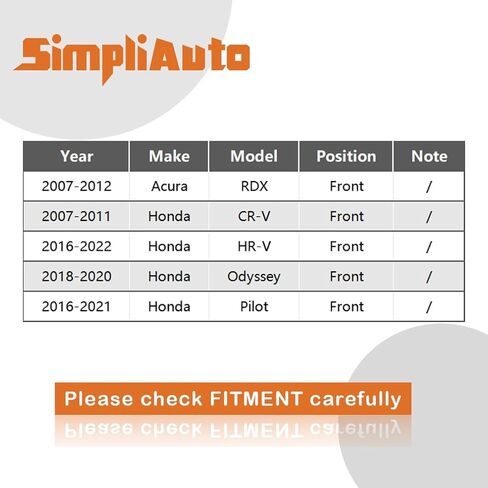 SimpliAuto

| Year | Make | Model | Position | Note |
|---|---|---|---|---|
| 2007-2012 | Acura | RDX | Front | / |
| 2007-2011 | Honda | CR-V | Front | / |
| 2016-2022 | Honda | HR-V | Front | / |
| 2018-2020 | Honda | Odyssey | Front | / |
| 2016-2021 | Honda | Pilot | Front | / |

Please check FITMENT carefully